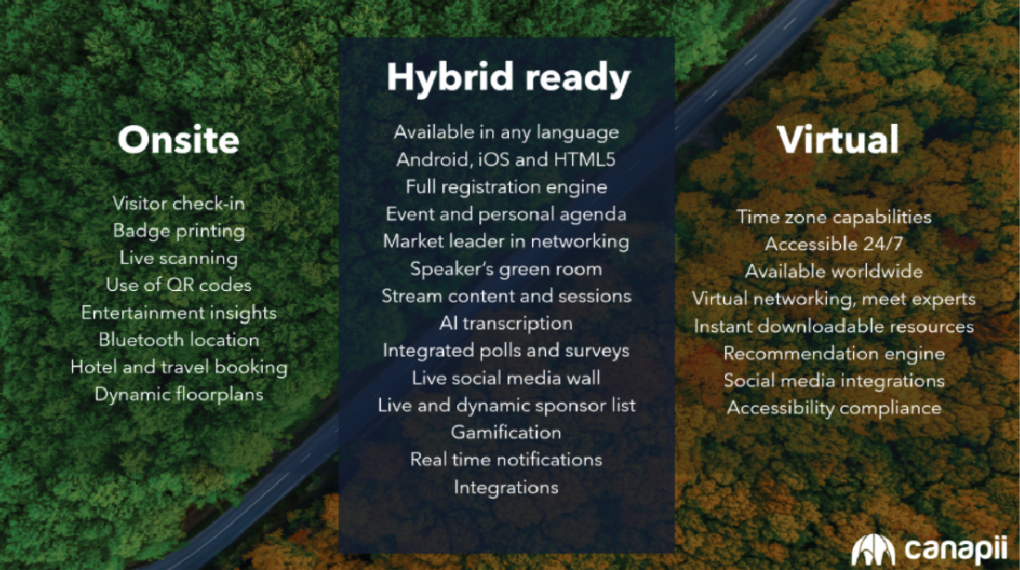 Onsite

Visitor check-in
Badge printing
Live scanning
Use of QR codes
Entertainment insights
Bluetooth location
Hotel and travel booking
Dynamic floorplans

Hybrid ready

Available in any language
Android, iOS and HTML5
Full registration engine
Event and personal agenda
Market leader in networking
Speaker's green room
Stream content and sessions
AI transcription
Integrated polls and surveys
Live social media wall
Live and dynamic sponsor list
Gamification
Real time notifications
Integrations

Virtual

Time zone capabilities
Accessible 24/7
Available worldwide
Virtual networking, meet experts
Instant downloadable resources
Recommendation engine
Social media integrations
Accessibility compliance

canapii